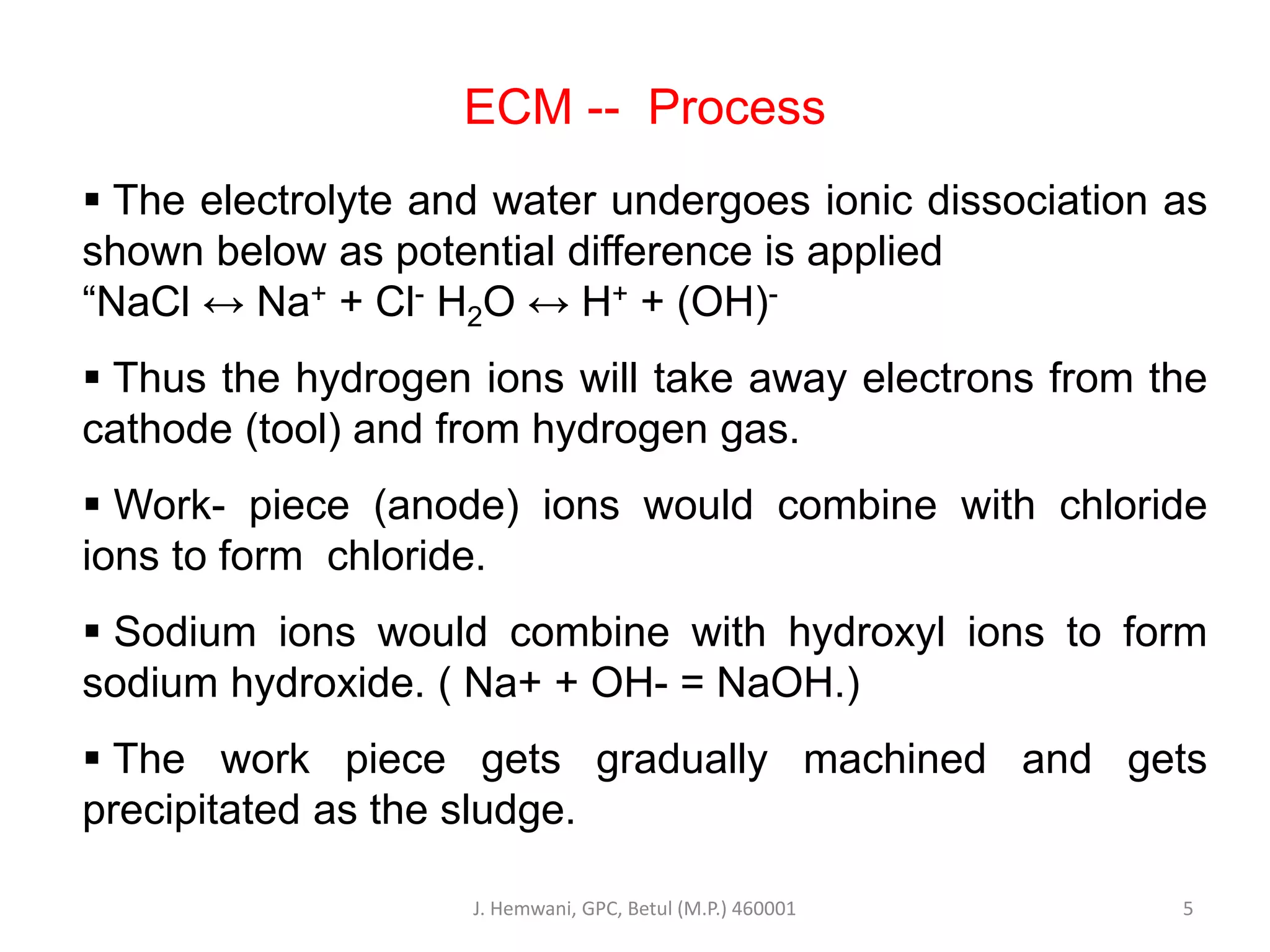 ECM -- Process

▪ The electrolyte and water undergoes ionic dissociation as shown below as potential difference is applied
“$NaCl \leftrightarrow Na^+ + Cl^-$ $H_2O \leftrightarrow H^+ + (OH)^-$

▪ Thus the hydrogen ions will take away electrons from the cathode (tool) and from hydrogen gas.

▪ Work- piece (anode) ions would combine with chloride ions to form chloride.

▪ Sodium ions would combine with hydroxyl ions to form sodium hydroxide. ( Na+ + OH- = NaOH.)

▪ The work piece gets gradually machined and gets precipitated as the sludge.

J. Hemwani, GPC, Betul (M.P.) 460001

5